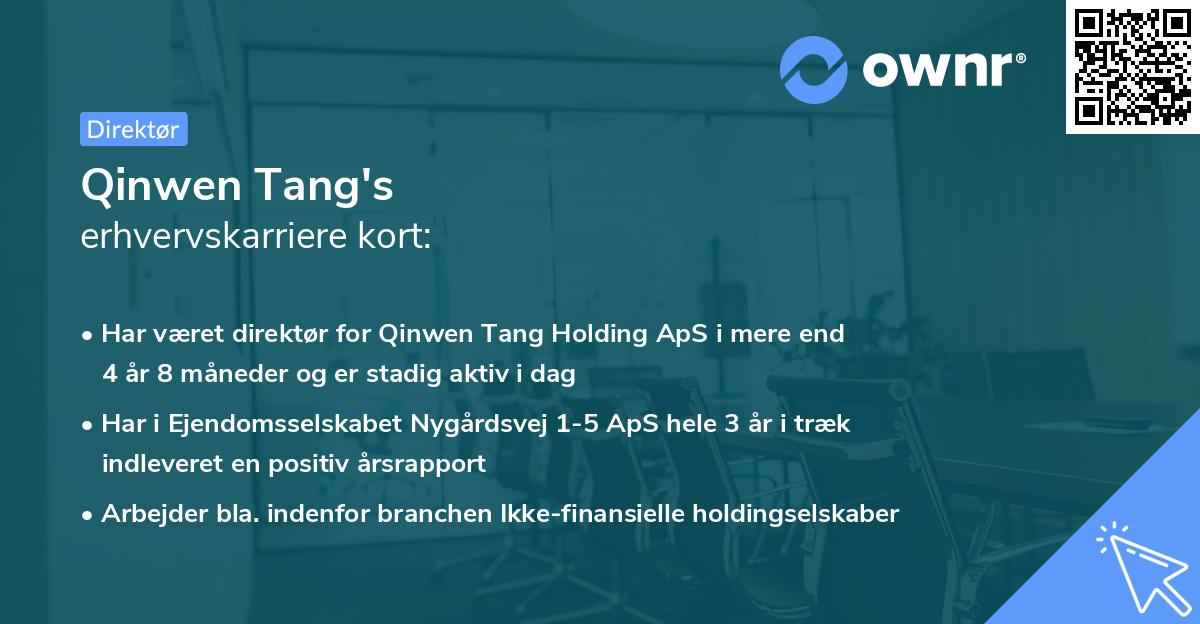 ownr®

Direktør

Qinwen Tang's
erhvervskarriere kort:

• Har været direktør for Qinwen Tang Holding ApS i mere end 4 år 8 måneder og er stadig aktiv i dag

• Har i Ejendomsselskabet Nygårdsvej 1-5 ApS hele 3 år i træk indleveret en positiv årsrapport

• Arbejder bla. indenfor branchen Ikke-finansielle holdingselskaber